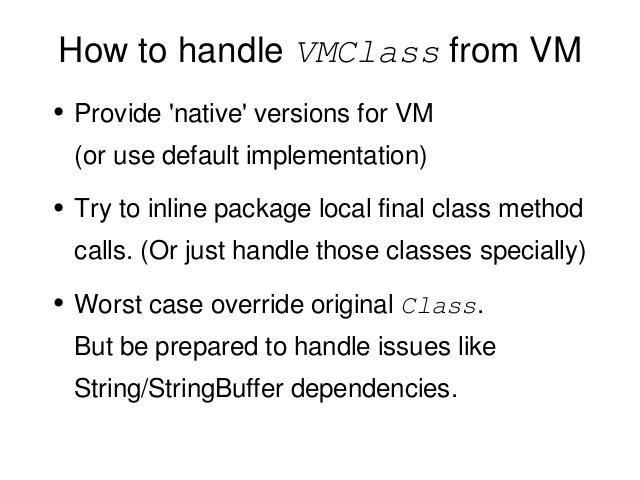 How to handle VMClass from VM

• Provide 'native' versions for VM
(or use default implementation)

• Try to inline package local final class method calls. (Or just handle those classes specially)

• Worst case override original Class.
But be prepared to handle issues like String/StringBuffer dependencies.